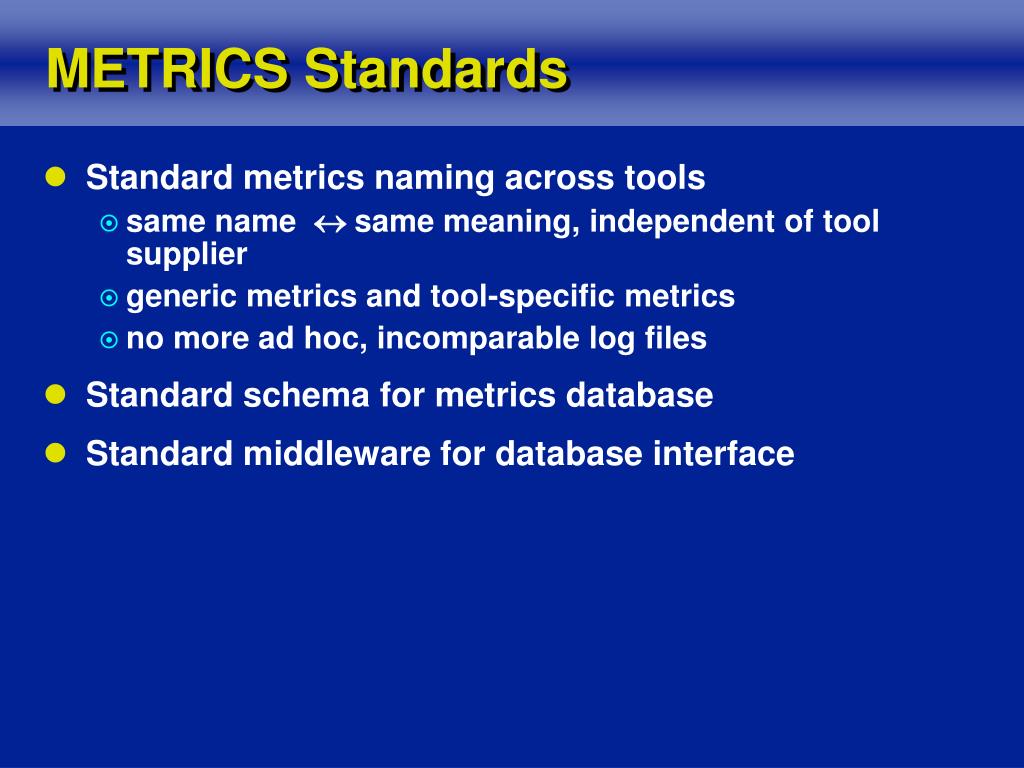 METRICS Standards

- Standard metrics naming across tools
  - same name $\leftrightarrow$ same meaning, independent of tool supplier
  - generic metrics and tool-specific metrics
  - no more ad hoc, incomparable log files
- Standard schema for metrics database
- Standard middleware for database interface